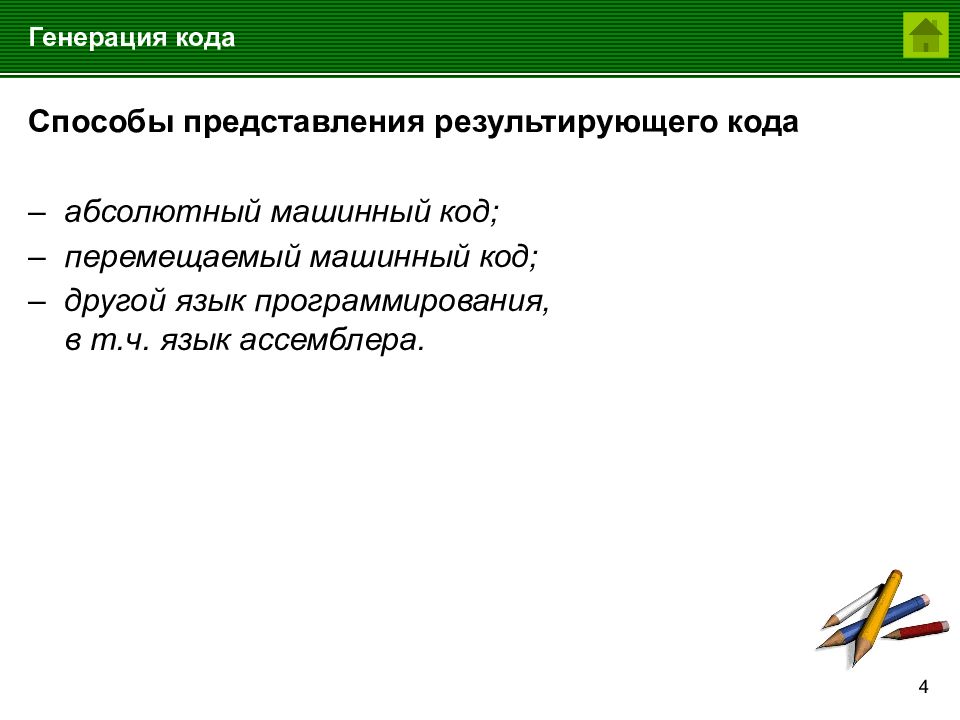 Генерация кода

Способы представления результирующего кода

– абсолютный машинный код;
– перемещаемый машинный код;
– другой язык программирования, в т.ч. язык ассемблера.

4